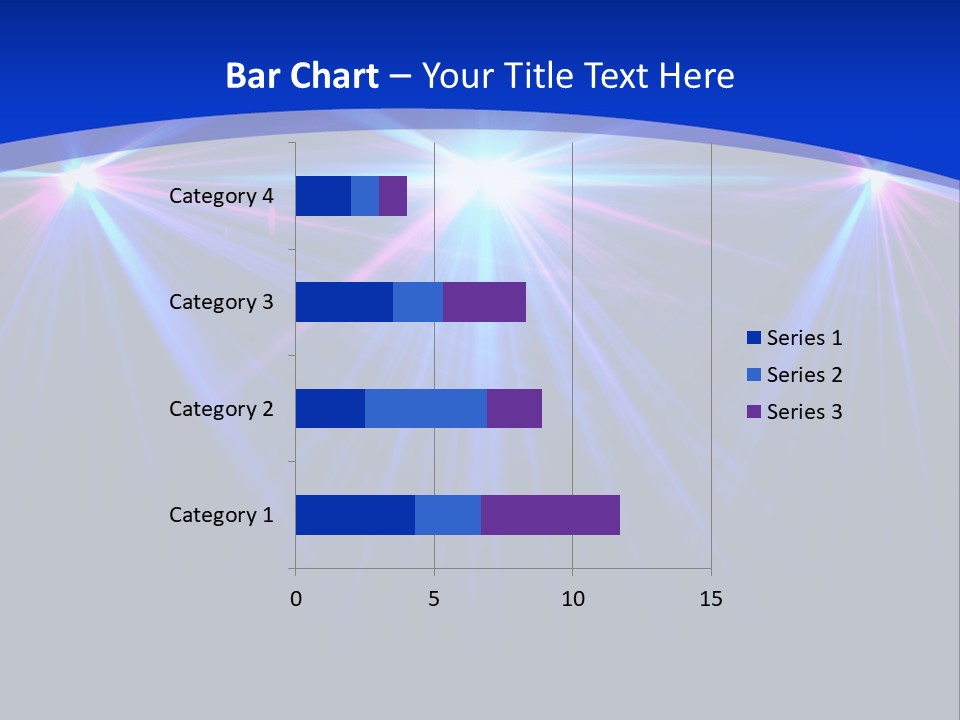 Bar Chart – Your Title Text Here

Category 4
Category 3
Category 2
Category 1

0
5
10
15

Series 1
Series 2
Series 3